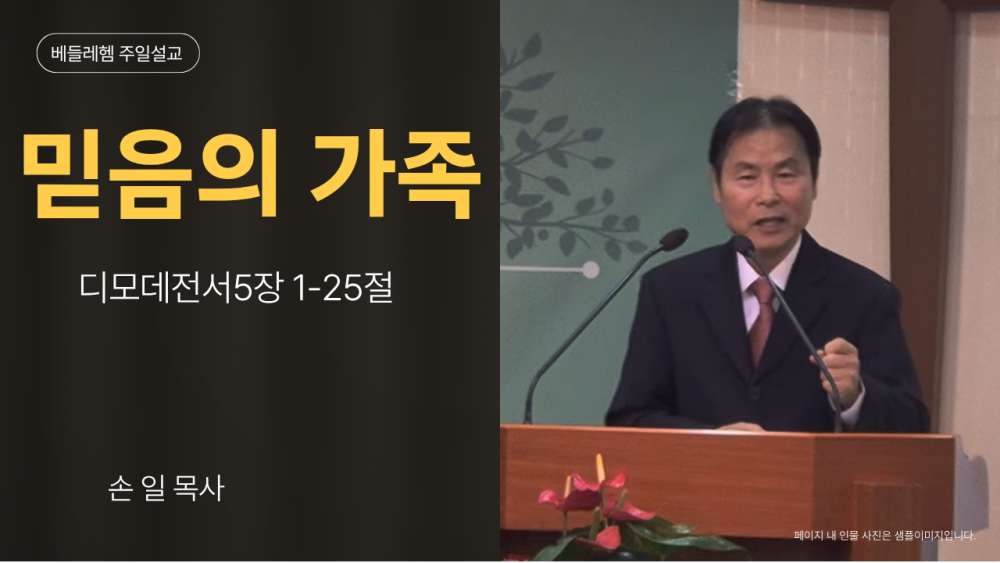 베들레헴 주일설교

믿음의 가족

디모데전서5장 1-25절

손 일 목사

페이지 내 인물 사진은 샘플이미지입니다.